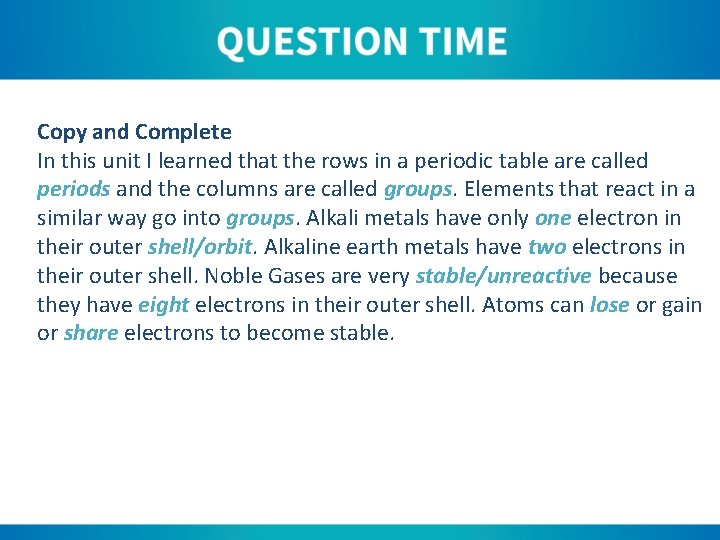 QUESTION TIME

Copy and Complete
In this unit I learned that the rows in a periodic table are called periods and the columns are called groups. Elements that react in a similar way go into groups. Alkali metals have only one electron in their outer shell/orbit. Alkaline earth metals have two electrons in their outer shell. Noble Gases are very stable/unreactive because they have eight electrons in their outer shell. Atoms can lose or gain or share electrons to become stable.